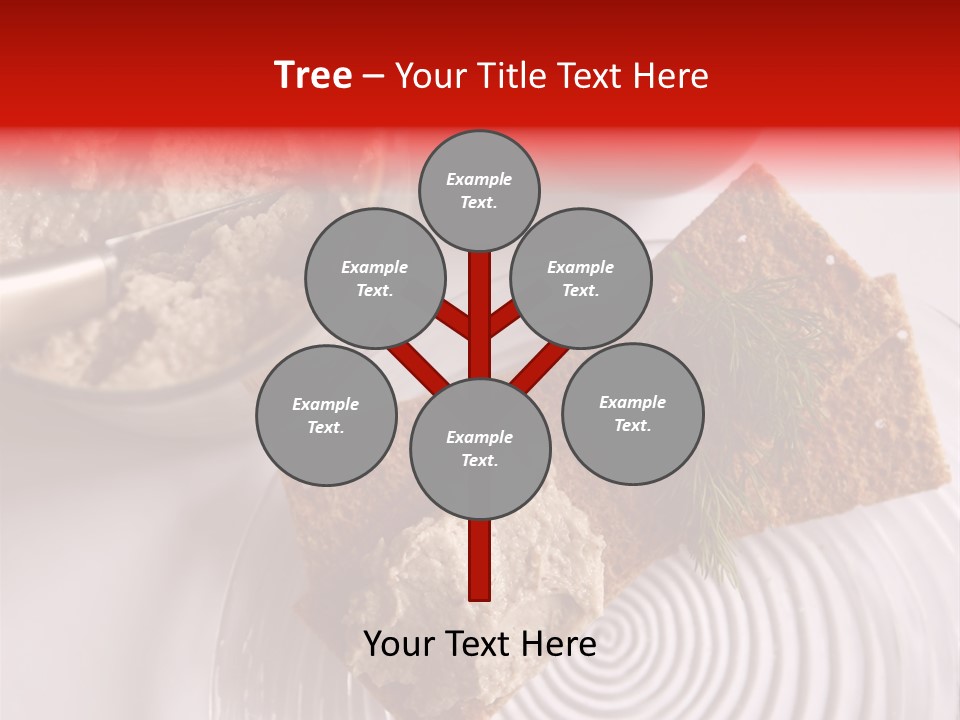 Tree – Your Title Text Here

Example Text.

Example Text.

Example Text.

Example Text.

Example Text.

Example Text.

Your Text Here